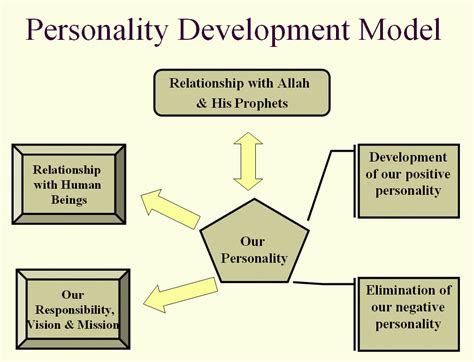 Personality Development Model

Relationship with Allah & His Prophets

Relationship with Human Beings

Development of our positive personality

Our Personality

Our Responsibility, Vision & Mission

Elimination of our negative personality